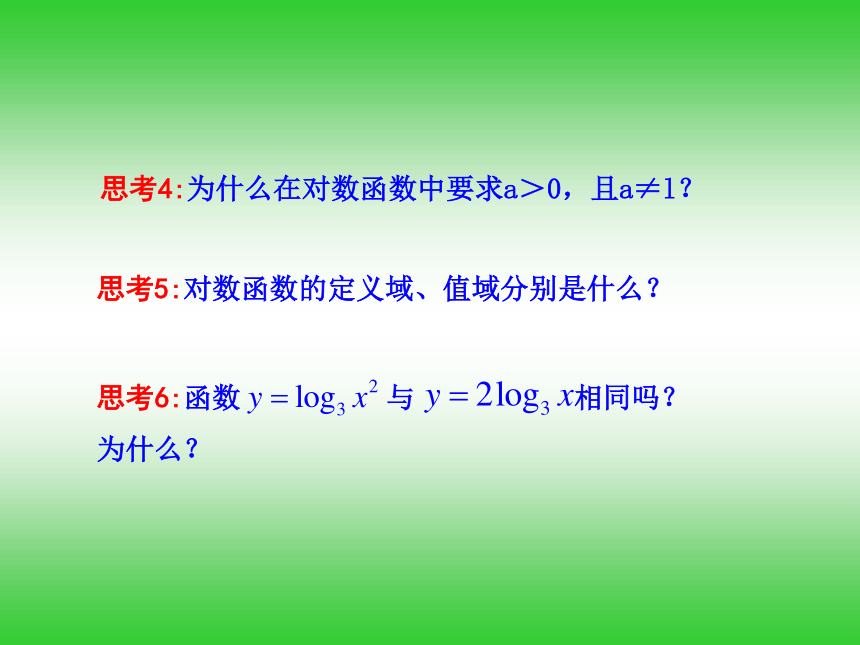 思考4:为什么在对数函数中要求a＞0，且a≠1？

思考5:对数函数的定义域、值域分别是什么？

思考6:函数 $y=\log_3 x^2$ 与 $y=2\log_3 x$相同吗？为什么？